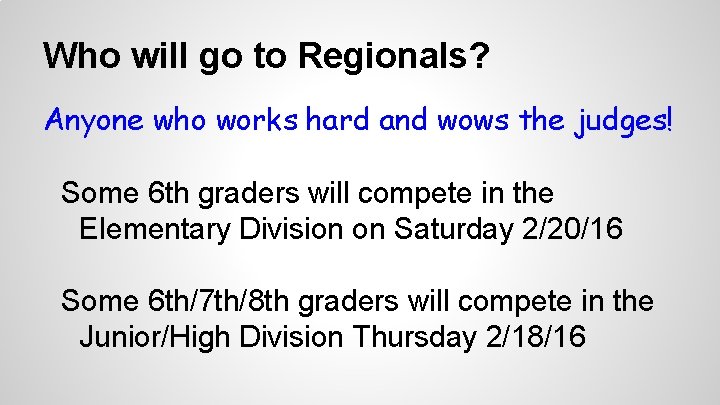 Who will go to Regionals?

Anyone who works hard and wows the judges!

Some 6th graders will compete in the Elementary Division on Saturday 2/20/16

Some 6th/7th/8th graders will compete in the Junior/High Division Thursday 2/18/16